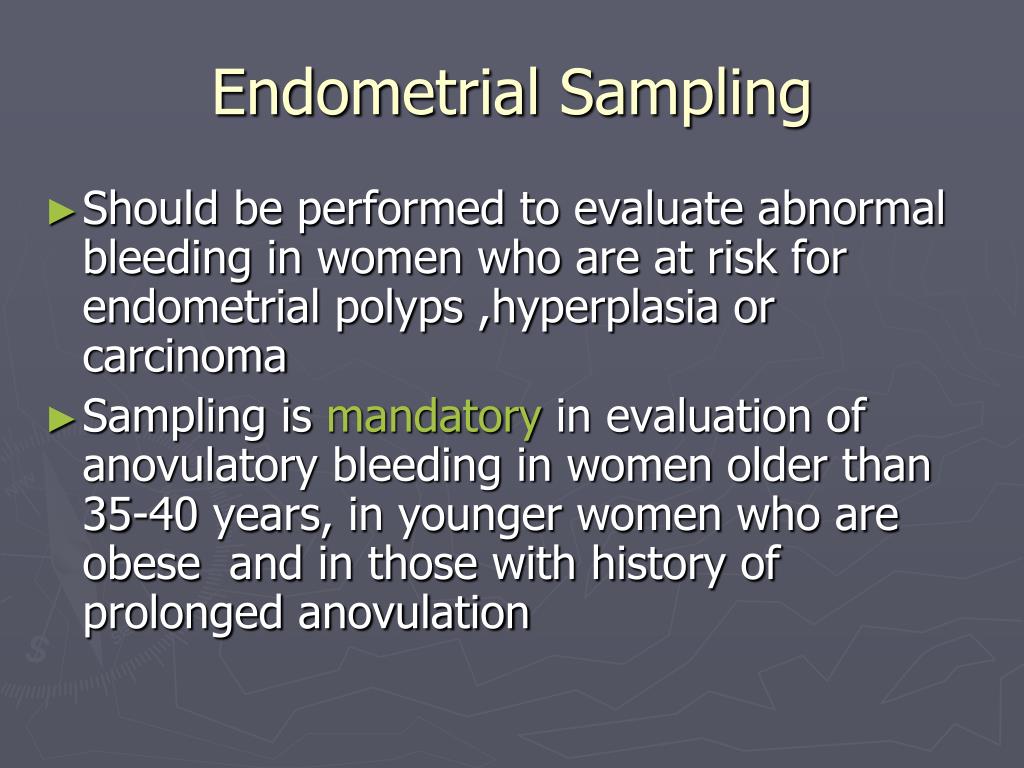 Endometrial Sampling

►Should be performed to evaluate abnormal bleeding in women who are at risk for endometrial polyps ,hyperplasia or carcinoma

►Sampling is mandatory in evaluation of anovulatory bleeding in women older than 35-40 years, in younger women who are obese and in those with history of prolonged anovulation